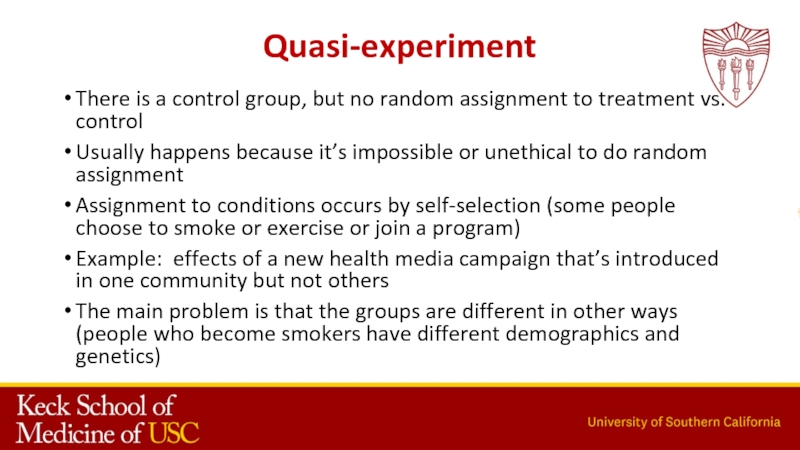 Quasi-experiment

• There is a control group, but no random assignment to treatment vs. control

• Usually happens because it's impossible or unethical to do random assignment

• Assignment to conditions occurs by self-selection (some people choose to smoke or exercise or join a program)

• Example: effects of a new health media campaign that's introduced in one community but not others

• The main problem is that the groups are different in other ways (people who become smokers have different demographics and genetics)

Keck School of Medicine of USC

University of Southern California